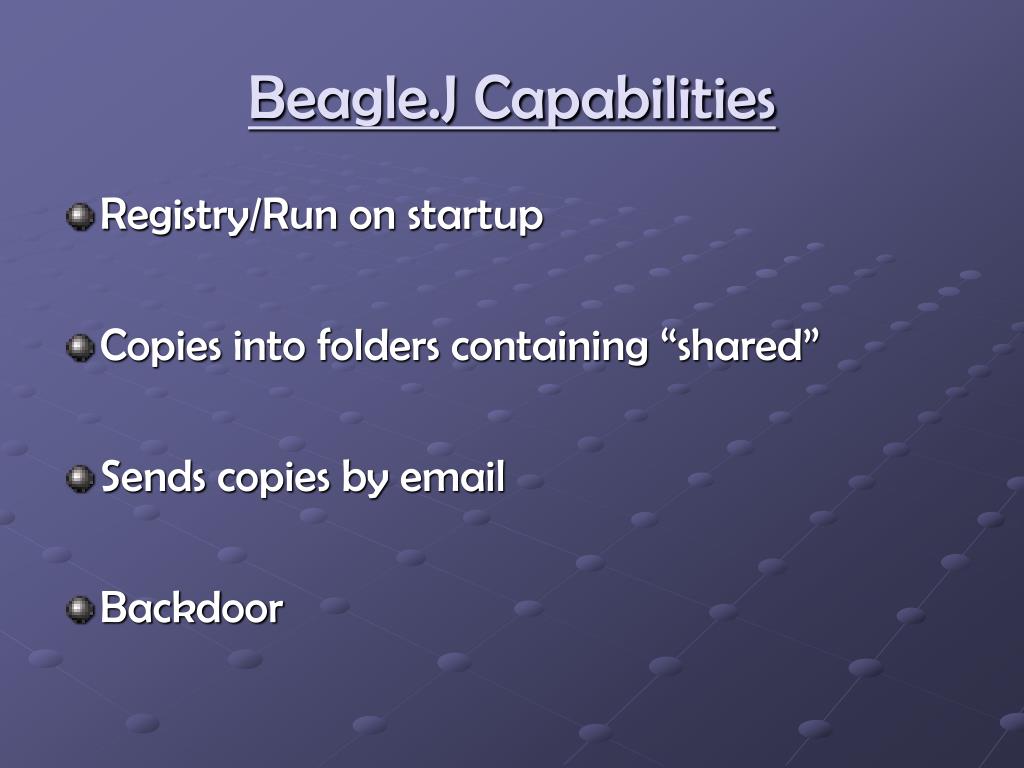 Beagle.J Capabilities

Registry/Run on startup

Copies into folders containing “shared”

Sends copies by email

Backdoor